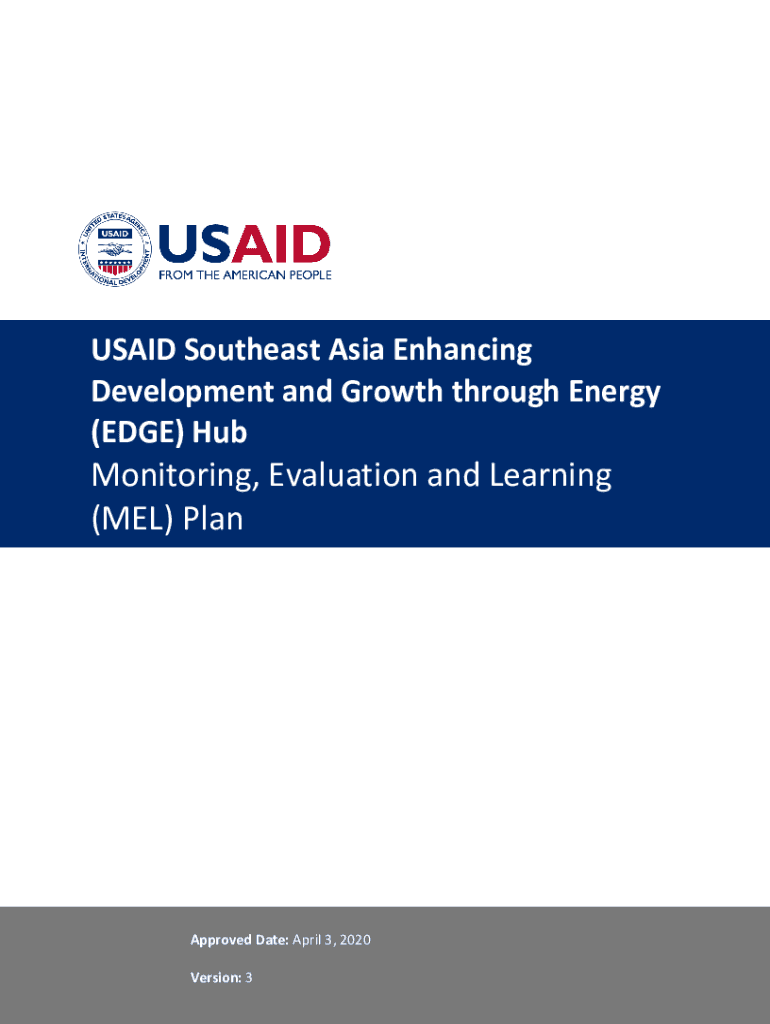 UNITED STATES AGENCY INTERNATIONAL DEVELOPMENT
USAID
USAID
FROM THE AMERICAN PEOPLE

USAID Southeast Asia Enhancing Development and Growth through Energy (EDGE) Hub
Monitoring, Evaluation and Learning (MEL) Plan

Approved Date: April 3, 2020

Version: 3